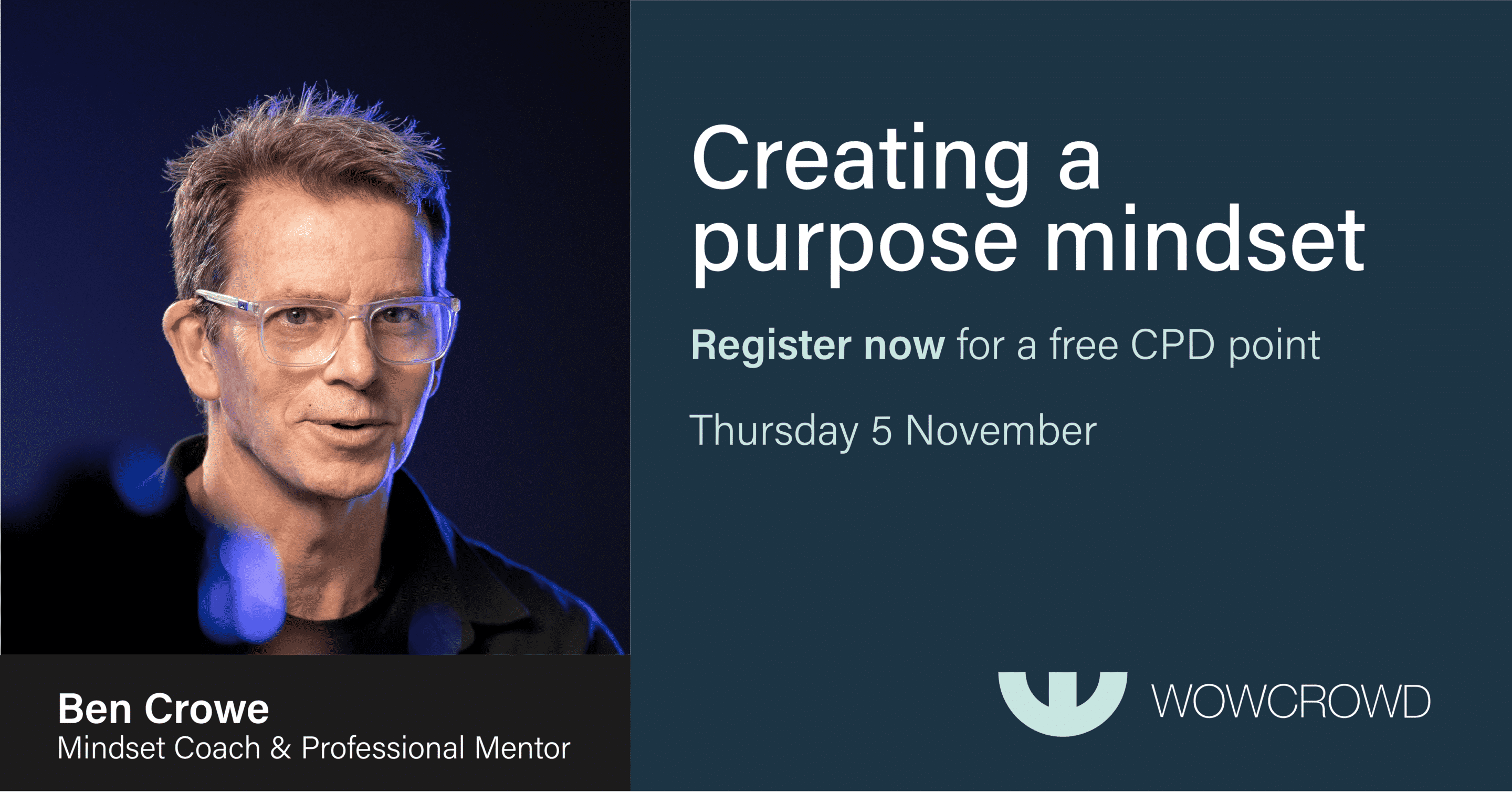 Creating a purpose mindset

Register now for a free CPD point

Thursday 5 November

Ben Crowe
Mindset Coach & Professional Mentor

WOWCROWD